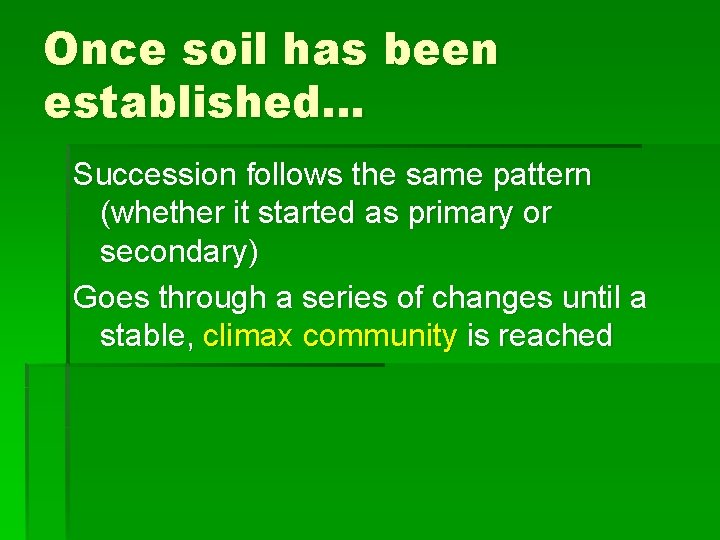 Once soil has been established…

Succession follows the same pattern (whether it started as primary or secondary)

Goes through a series of changes until a stable, climax community is reached